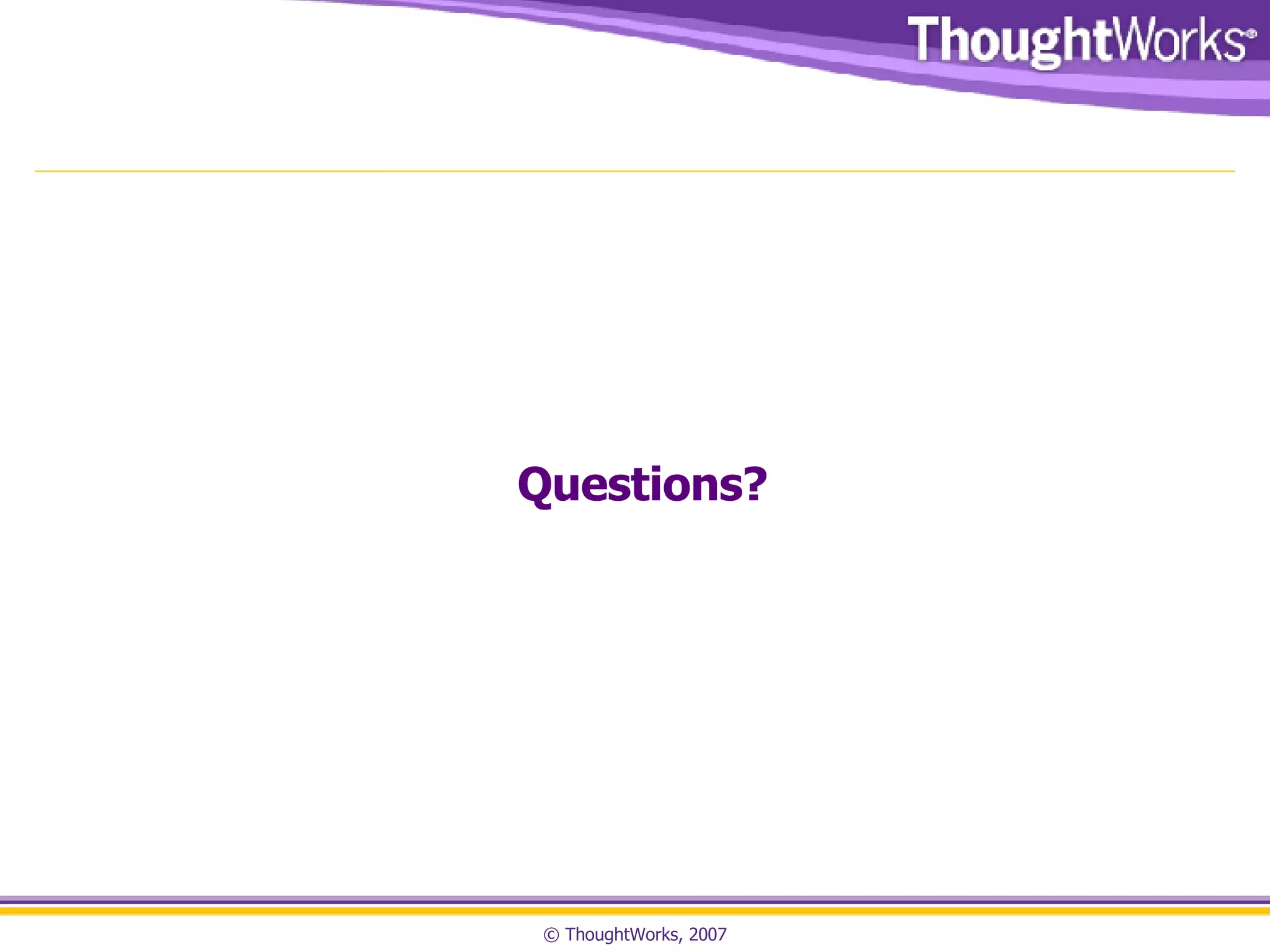 ThoughtWorks®

Questions?

© ThoughtWorks, 2007